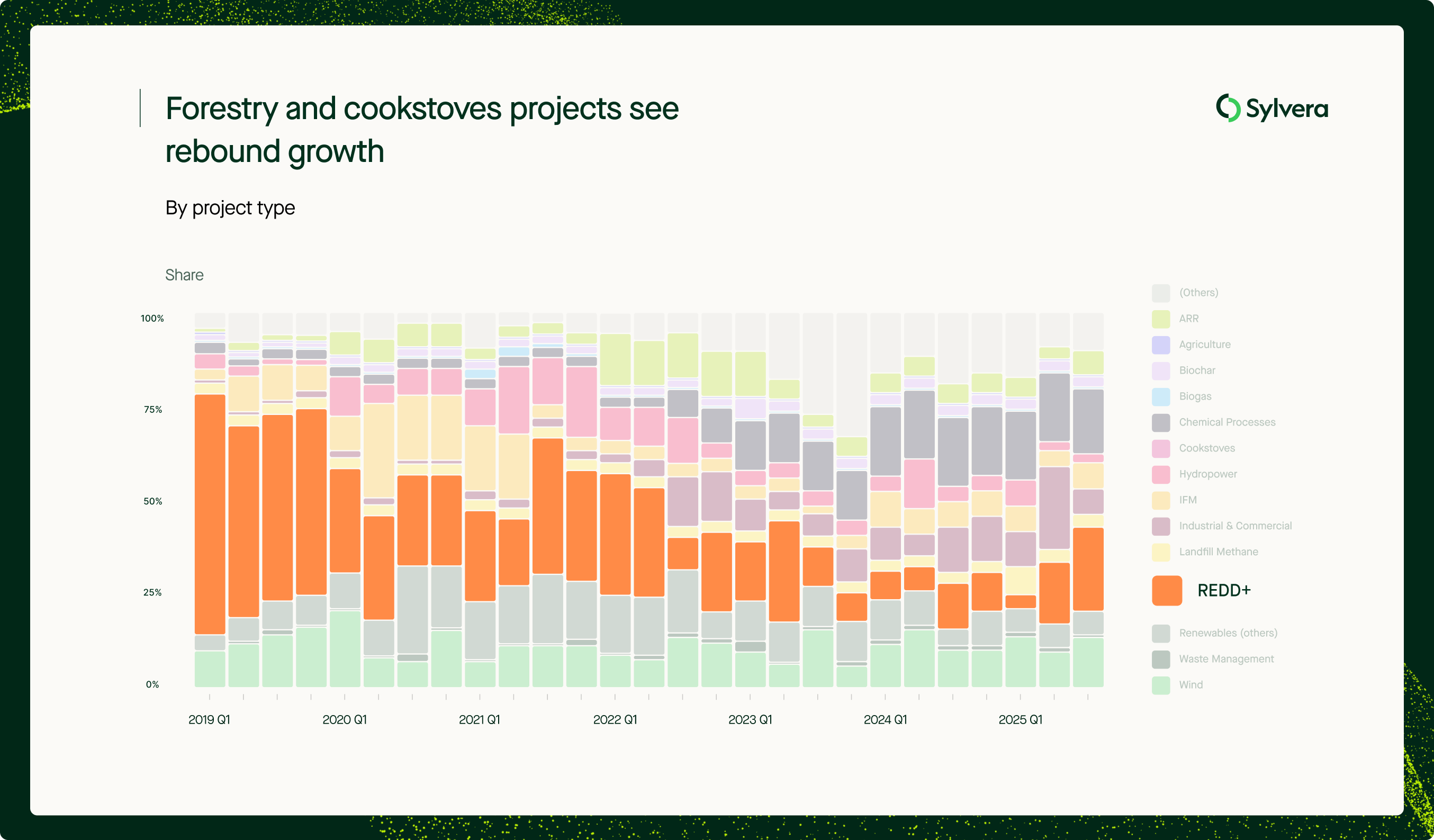 Forestry and cookstoves projects see rebound growth

Sylvera

By project type

Share

100%
75%
50%
25%
0%

2019 Q1
2020 Q1
2021 Q1
2022 Q1
2023 Q1
2024 Q1
2025 Q1

(Others)
ARR
Agriculture
Biochar
Biogas
Chemical Processes
Cookstoves
Hydropower
IFM
Industrial & Commercial
Landfill Methane
REDD+
Renewables (others)
Waste Management
Wind